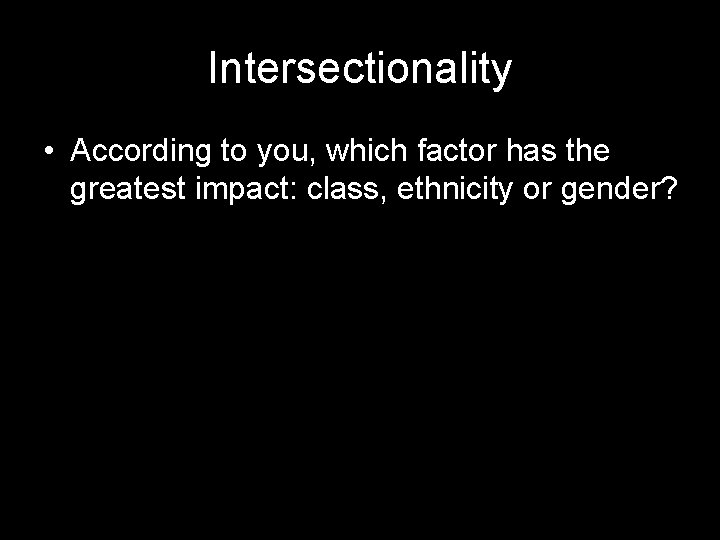 Intersectionality

• According to you, which factor has the greatest impact: class, ethnicity or gender?